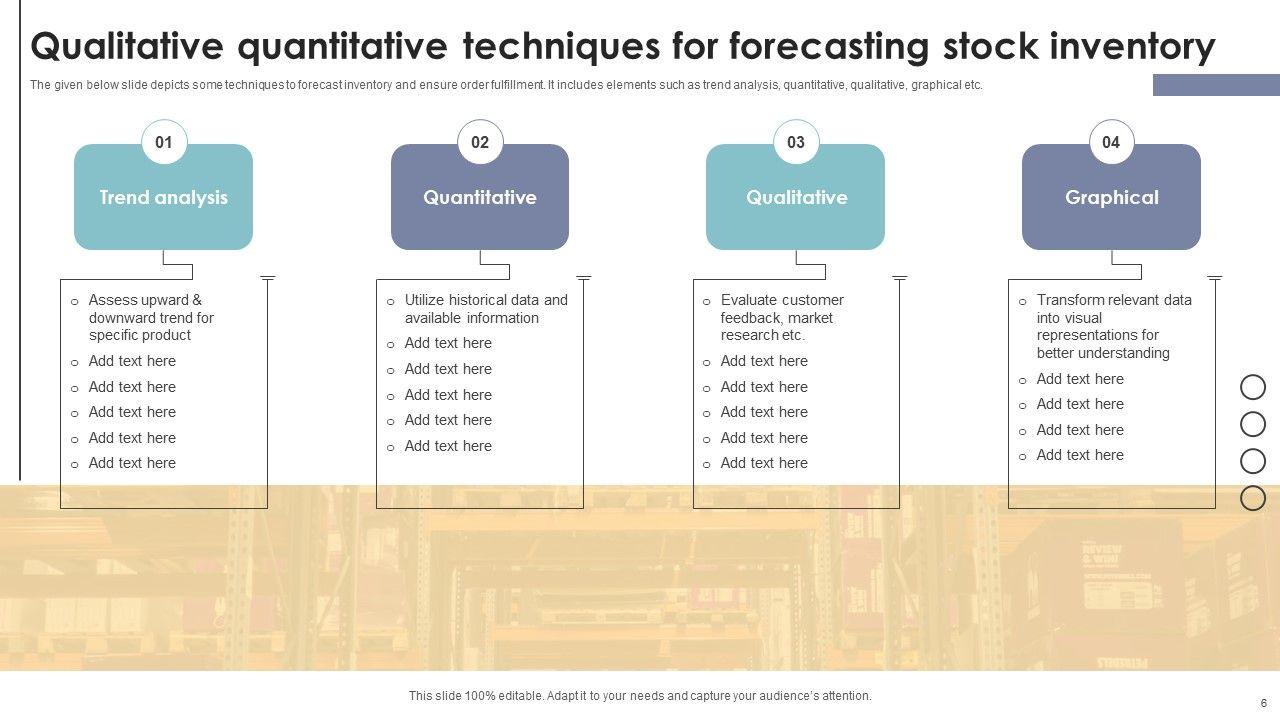 Qualitative quantitative techniques for forecasting stock inventory

The given below slide depicts some techniques to forecast inventory and ensure order fulfillment. It includes elements such as trend analysis, quantitative, qualitative, graphical etc.

01
Trend analysis
o Assess upward & downward trend for specific product
o Add text here
o Add text here
o Add text here
o Add text here
o Add text here

02
Quantitative
o Utilize historical data and available information
o Add text here
o Add text here
o Add text here
o Add text here
o Add text here

03
Qualitative
o Evaluate customer feedback, market research etc.
o Add text here
o Add text here
o Add text here
o Add text here
o Add text here

04
Graphical
o Transform relevant data into visual representations for better understanding
o Add text here
o Add text here
o Add text here
o Add text here

This slide 100% editable. Adapt it to your needs and capture your audience's attention.

6